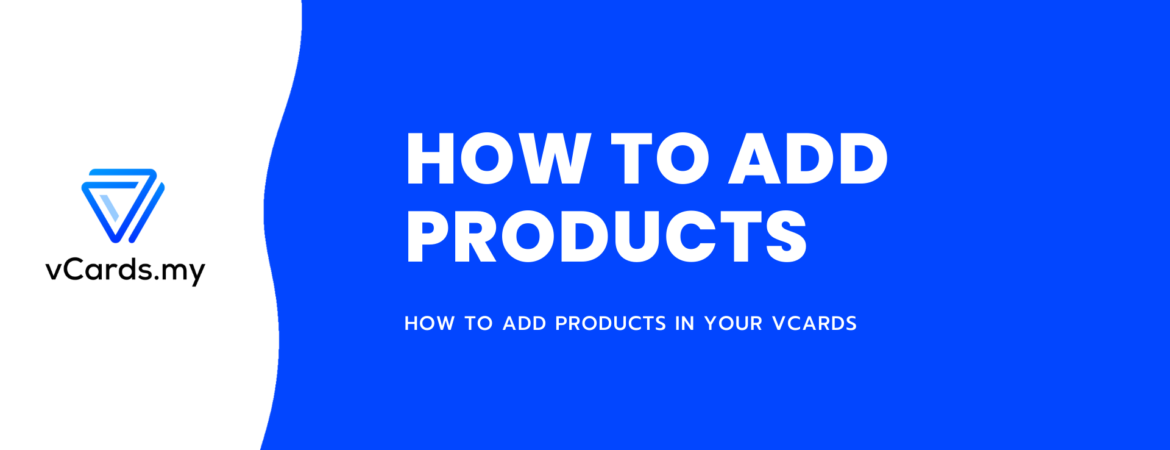 vCards.my

HOW TO ADD PRODUCTS

HOW TO ADD PRODUCTS IN YOUR VCARDS